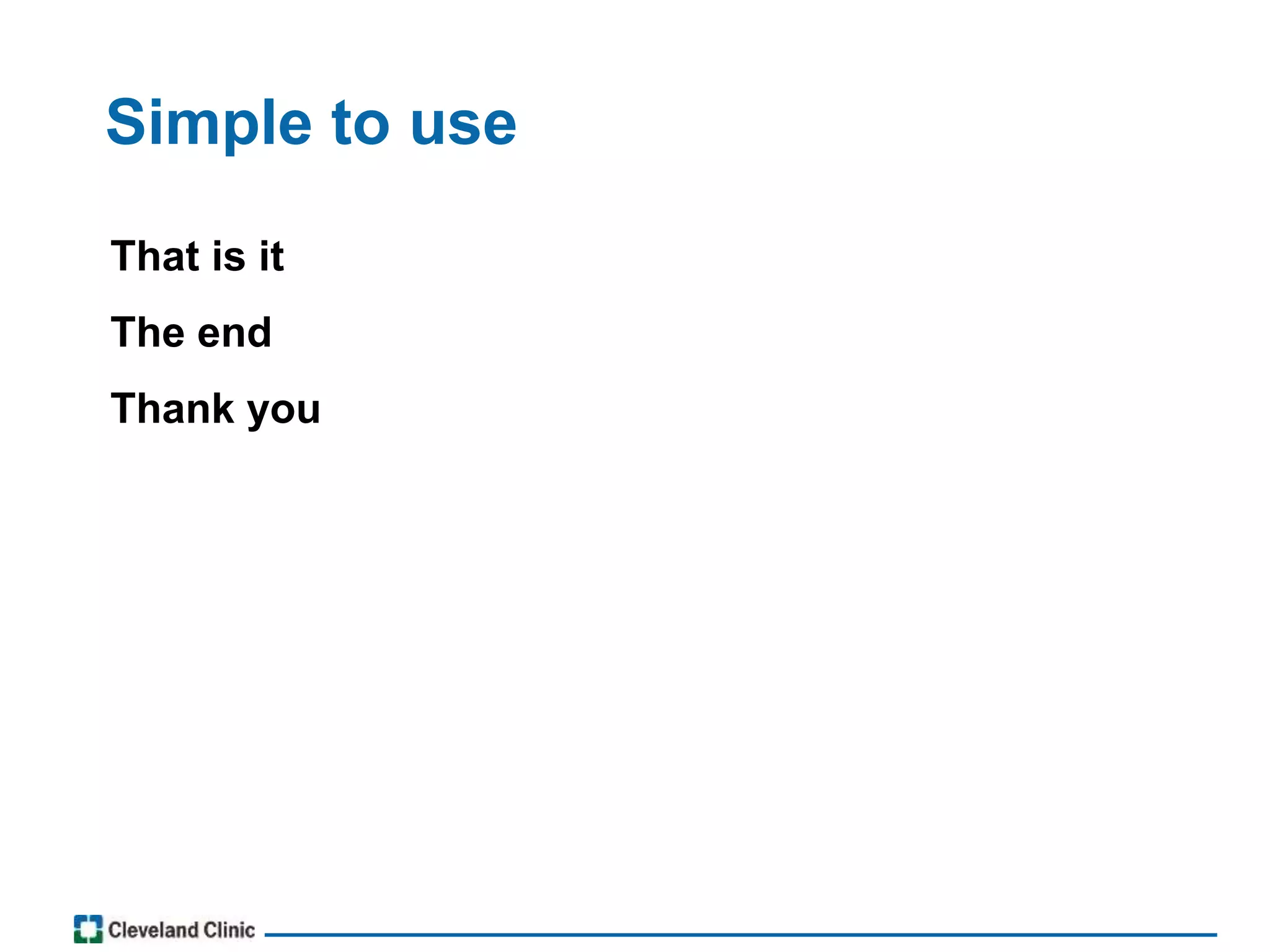 Simple to use

That is it

The end

Thank you

Cleveland Clinic